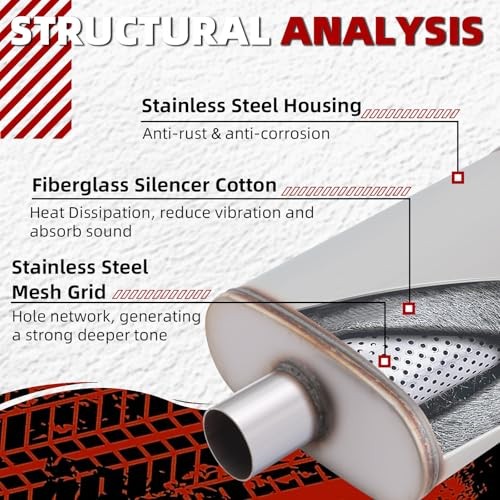 STRUCTURAL ANALYSIS

Stainless Steel Housing

Anti-rust & anti-corrosion

Fiberglass Silencer Cotton

Heat Dissipation, reduce vibration and absorb sound

Stainless Steel Mesh Grid

Hole network, generating a strong deeper tone